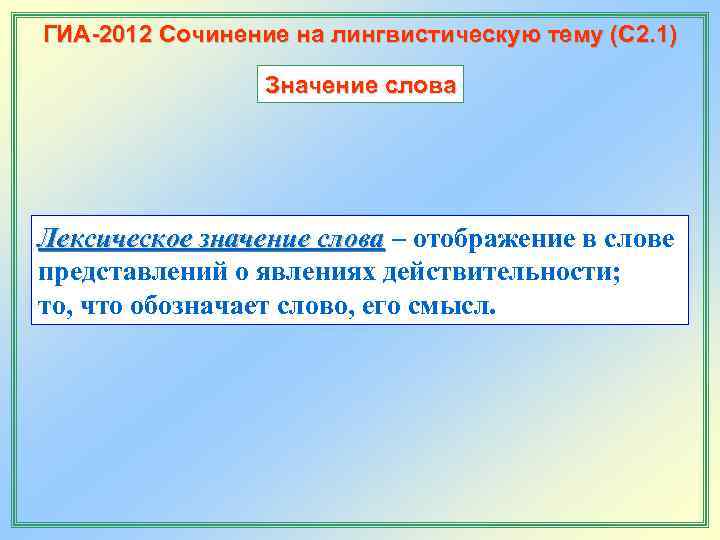 ГИА-2012 Сочинение на лингвистическую тему (С2.1)

Значение слова

Лексическое значение слова – отображение в слове представлений о явлениях действительности;
то, что обозначает слово, его смысл.